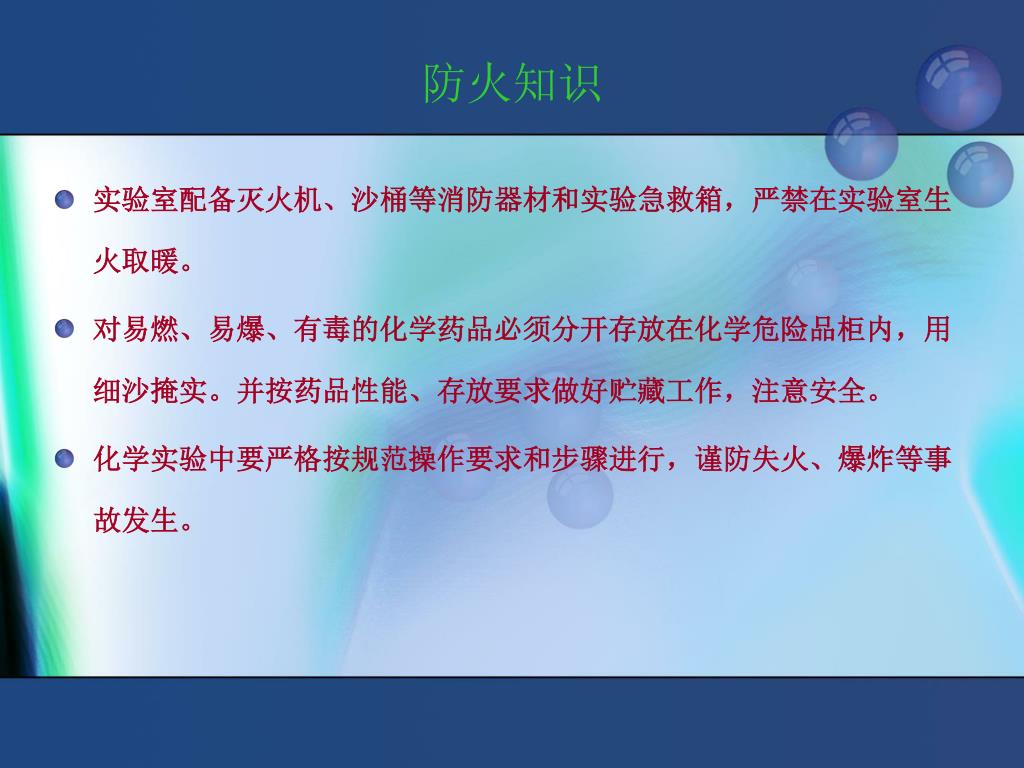 防火知识

实验室配备灭火机、沙桶等消防器材和实验急救箱，严禁在实验室生火取暖。

对易燃、易爆、有毒的化学药品必须分开存放在化学危险品柜内，用细沙掩实。并按药品性能、存放要求做好贮藏工作，注意安全。

化学实验中要严格按规范操作要求和步骤进行，谨防失火、爆炸等事故发生。